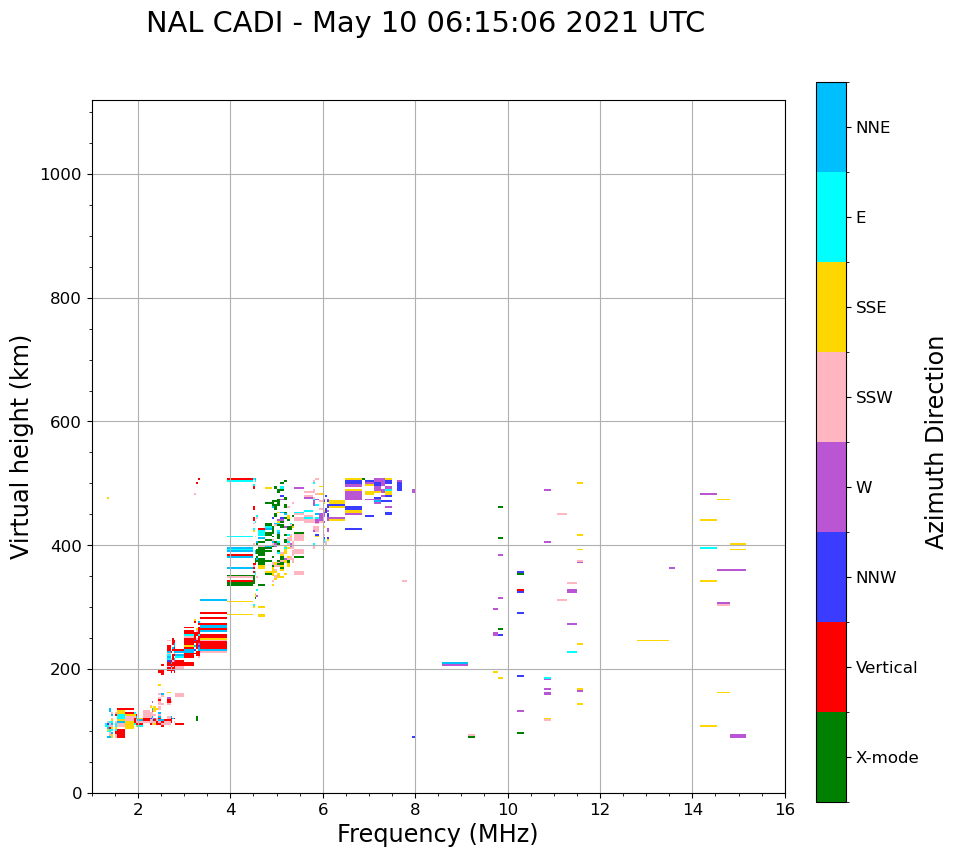 NAL CADI - May 10 06:15:06 2021 UTC

Virtual height (km)

1000
800
600
400
200
0

2
4
6
8
10
12
14
16

Frequency (MHz)

NNE
E
SSE
SSW
W
NNW
Vertical
X-mode

Azimuth Direction